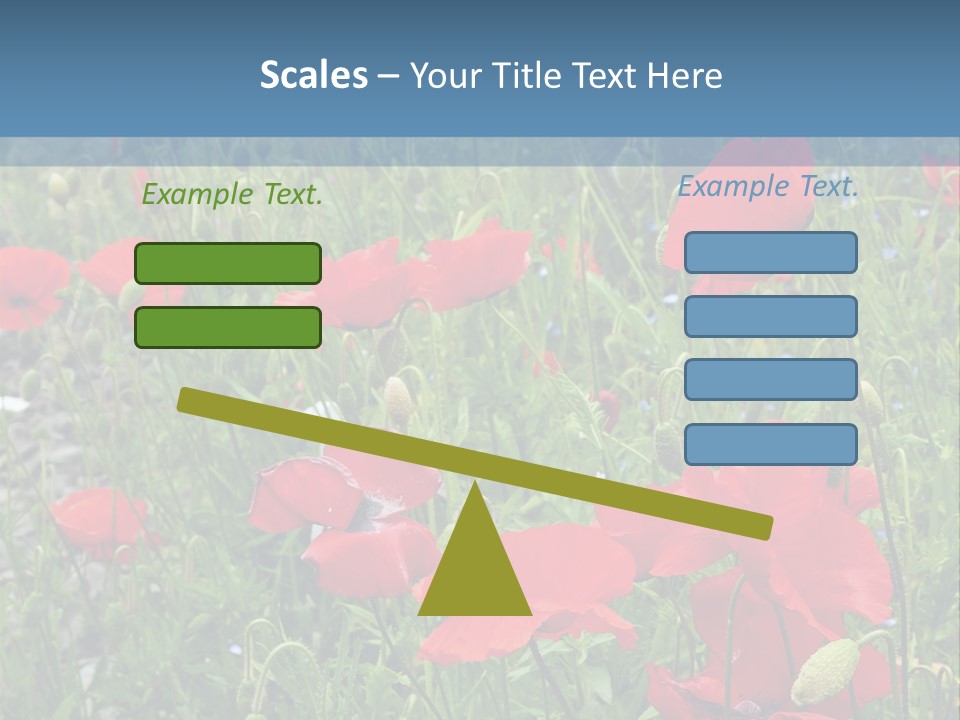 Scales – Your Title Text Here

Example Text.

Example Text.